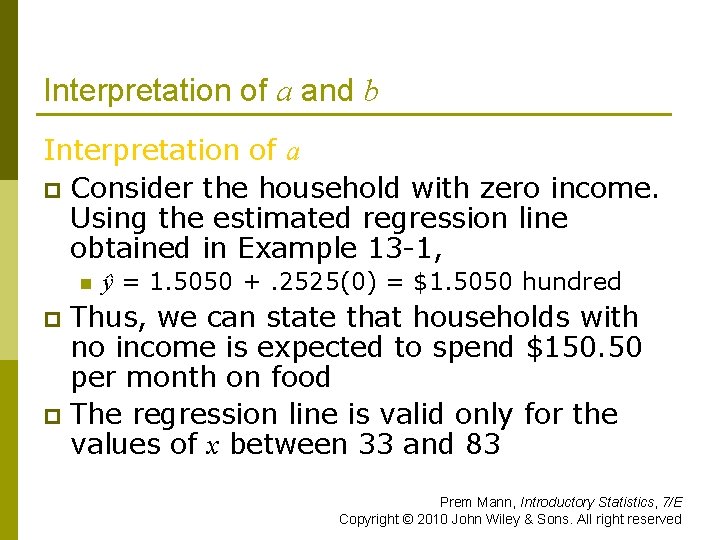 Interpretation of $a$ and $b$

Interpretation of $a$

Consider the household with zero income. Using the estimated regression line obtained in Example 13-1,

$\hat{y}$ = 1.5050 + .2525(0) = \$1.5050 hundred

Thus, we can state that households with no income is expected to spend \$150.50 per month on food

The regression line is valid only for the values of $x$ between 33 and 83

Prem Mann, Introductory Statistics, 7/E
Copyright © 2010 John Wiley & Sons. All right reserved